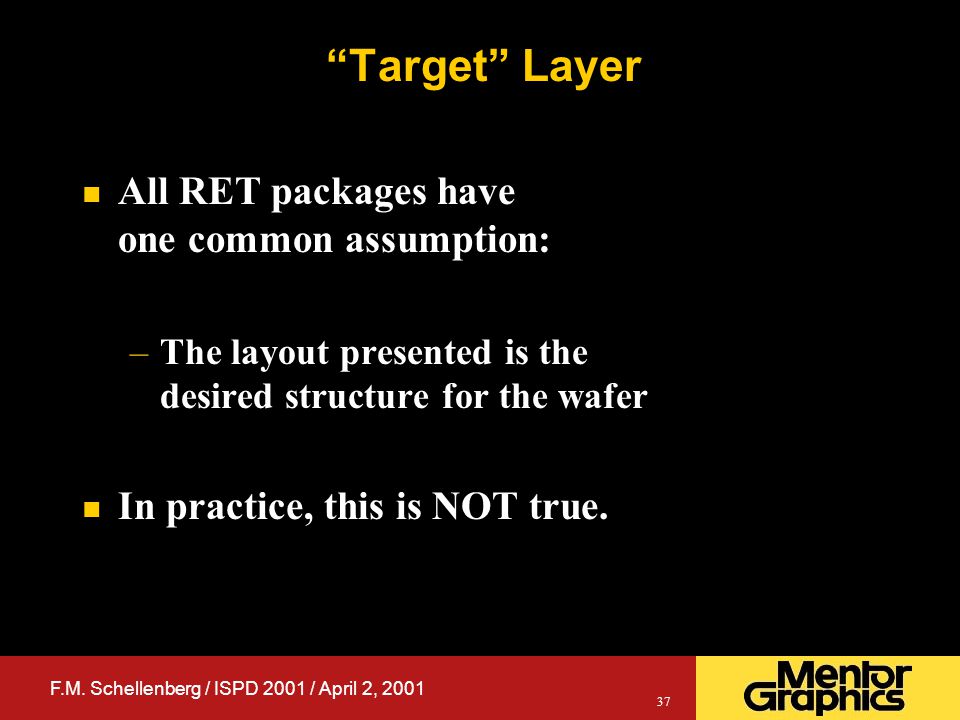 “Target” Layer

■ All RET packages have one common assumption:

– The layout presented is the desired structure for the wafer

■ In practice, this is NOT true.

F.M. Schellenberg / ISPD 2001 / April 2, 2001

37

Mentor Graphics